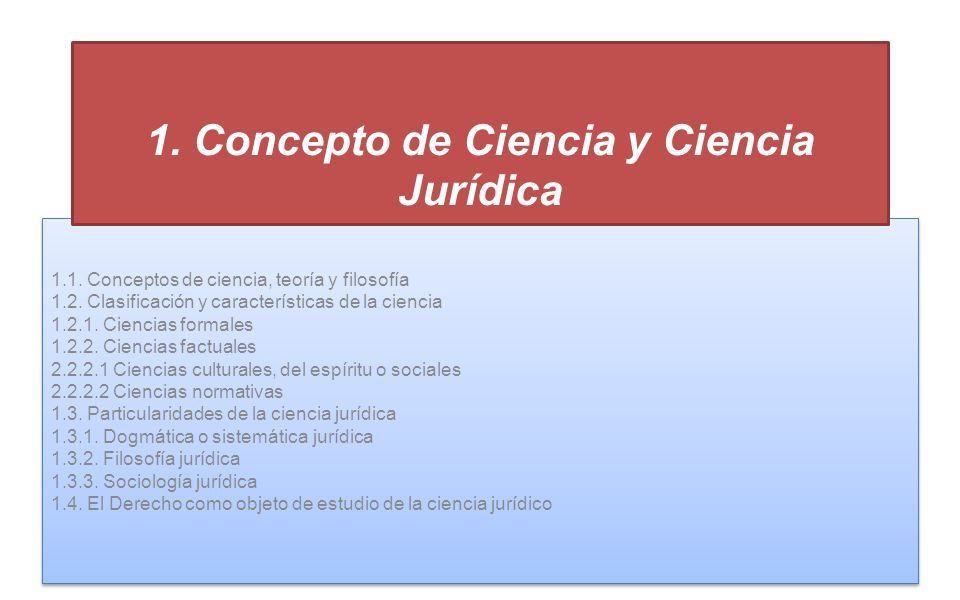 1. Concepto de Ciencia y Ciencia Jurídica

1.1. Conceptos de ciencia, teoría y filosofía
1.2. Clasificación y características de la ciencia
1.2.1. Ciencias formales
1.2.2. Ciencias factuales
2.2.2.1 Ciencias culturales, del espíritu o sociales
2.2.2.2 Ciencias normativas
1.3. Particularidades de la ciencia jurídica
1.3.1. Dogmática o sistemática jurídica
1.3.2. Filosofía jurídica
1.3.3. Sociología jurídica
1.4. El Derecho como objeto de estudio de la ciencia jurídico